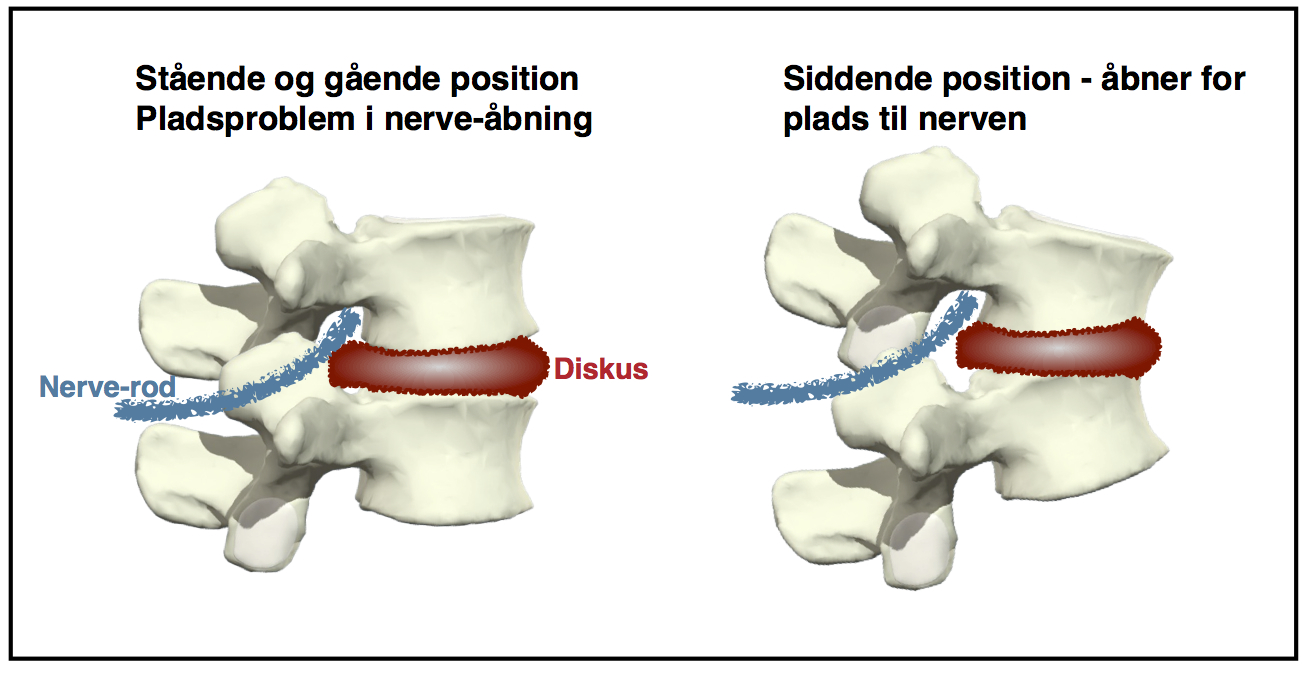 Stående og gående position
Pladsproblem i nerve-åbning

Nerve-rod

Diskus

Siddende position - åbner for plads til nerven